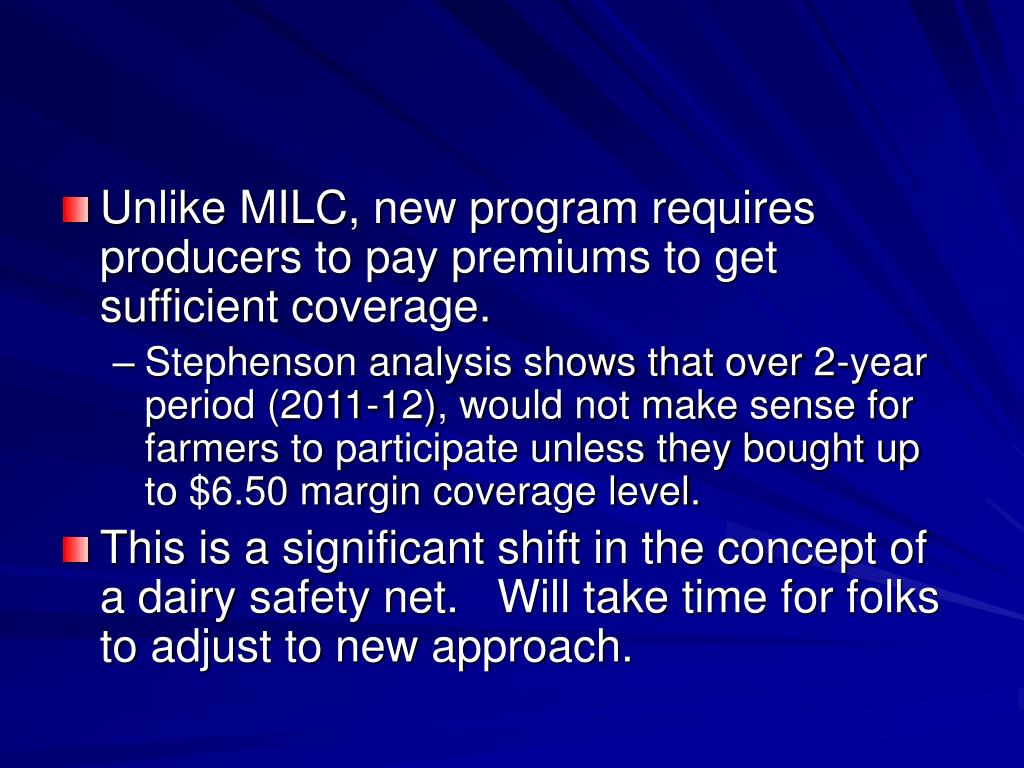 Unlike MILC, new program requires producers to pay premiums to get sufficient coverage.

– Stephenson analysis shows that over 2-year period (2011-12), would not make sense for farmers to participate unless they bought up to \$6.50 margin coverage level.

This is a significant shift in the concept of a dairy safety net. Will take time for folks to adjust to new approach.